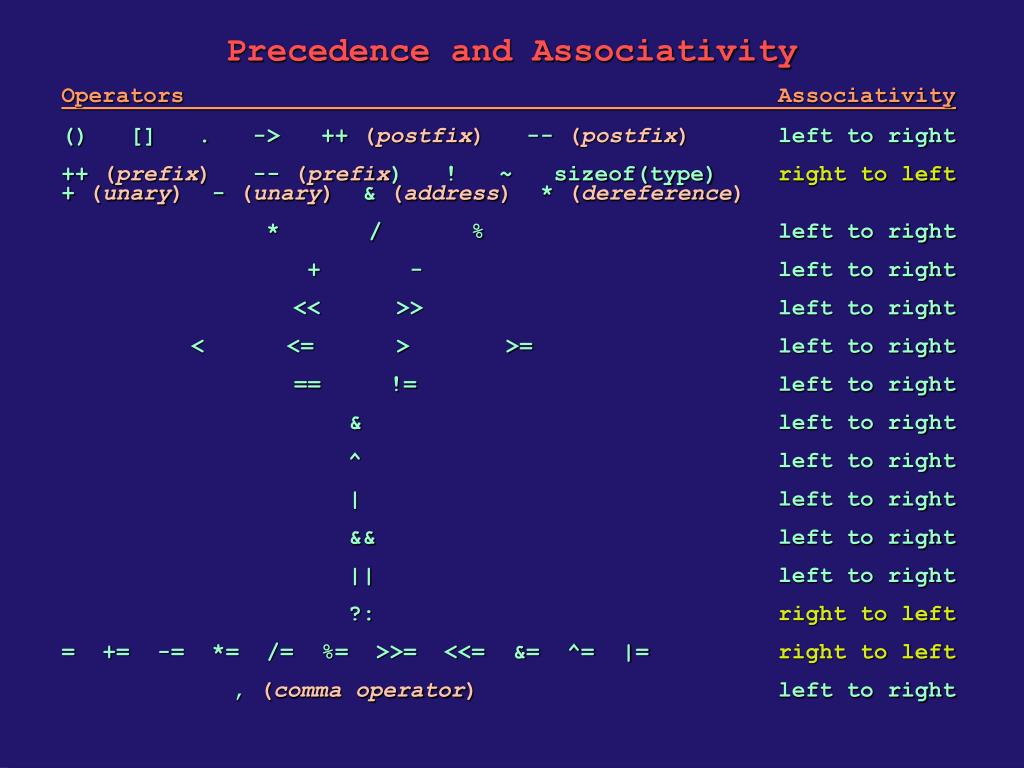 Precedence and Associativity

| Operators | Associativity |
|---|---|
| () [] . -> ++ (postfix) -- (postfix) | left to right |
| ++ (prefix) -- (prefix) ! ~ sizeof(type) + (unary) - (unary) & (address) * (dereference) | right to left |
| * / % | left to right |
| + - | left to right |
| << >> | left to right |
| < <= > >= | left to right |
| == != | left to right |
| & | left to right |
| ^ | left to right |
| \| | left to right |
| && | left to right |
| \|\| | left to right |
| ?: | right to left |
| = += -= *= /= %= >>= <<= &= ^= \|= | right to left |
| , (comma operator) | left to right |